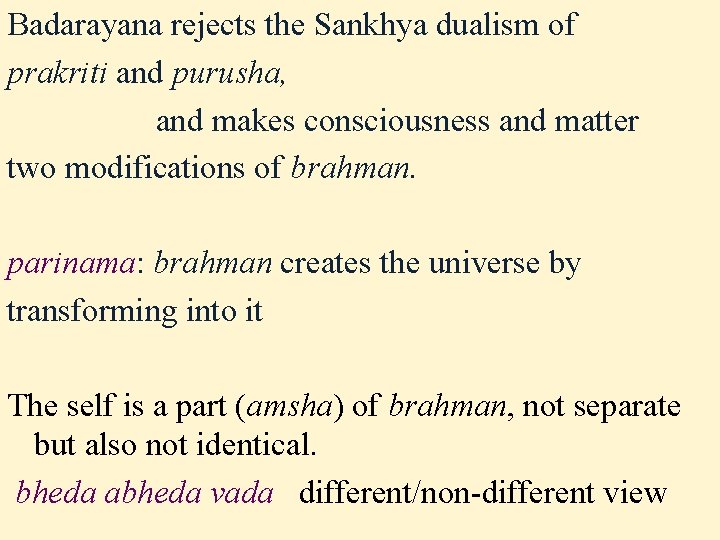 Badarayana rejects the Sankhya dualism of prakriti and purusha, and makes consciousness and matter two modifications of brahman.

parinama: brahman creates the universe by transforming into it

The self is a part (amsha) of brahman, not separate but also not identical.

bheda abheda vada   different/non-different view